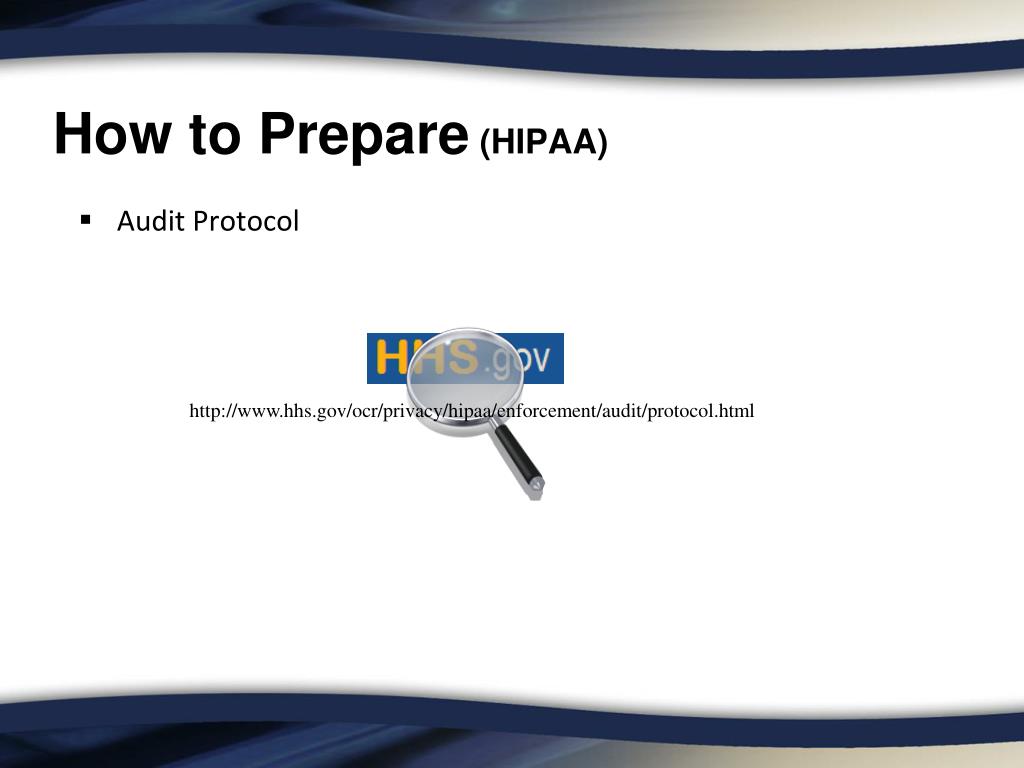 How to Prepare (HIPAA)

▪ Audit Protocol

HHS.gov

http://www.hhs.gov/ocr/privacy/hipaa/enforcement/audit/protocol.html